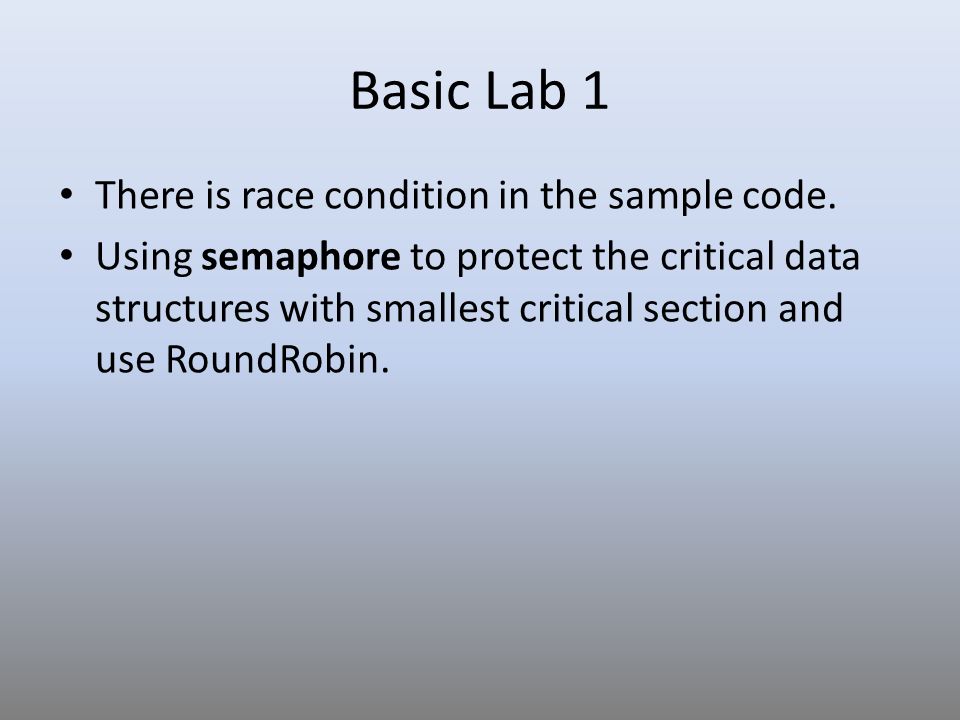 Basic Lab 1

• There is race condition in the sample code.
• Using semaphore to protect the critical data structures with smallest critical section and use RoundRobin.